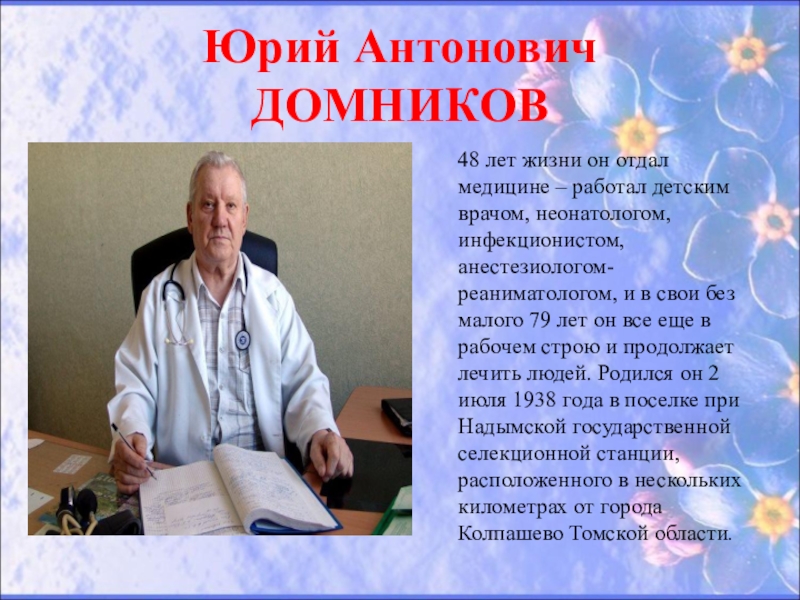 Юрий Антонович ДОМНИКОВ

48 лет жизни он отдал медицине – работал детским врачом, неонатологом, инфекционистом, анестезиологом-реаниматологом, и в свои без малого 79 лет он все еще в рабочем строю и продолжает лечить людей. Родился он 2 июля 1938 года в поселке при Надымской государственной селекционной станции, расположенного в нескольких километрах от города Колпашево Томской области.